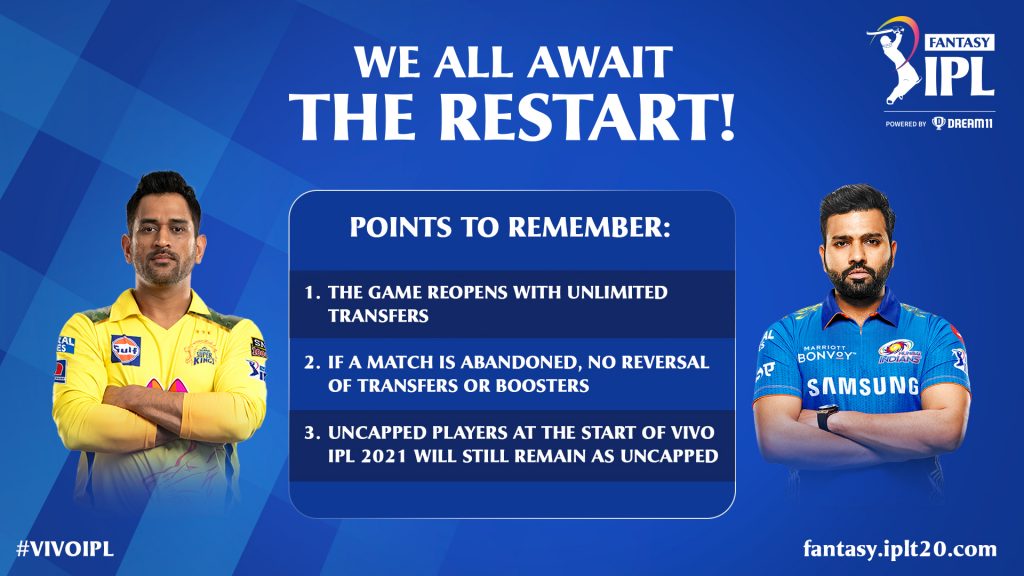 WE ALL AWAIT
THE RESTART!

FANTASY IPL
POWERED BY DREAM11

POINTS TO REMEMBER:

1. THE GAME REOPENS WITH UNLIMITED TRANSFERS

2. IF A MATCH IS ABANDONED, NO REVERSAL OF TRANSFERS OR BOOSTERS

3. UNCAPPED PLAYERS AT THE START OF VIVO IPL 2021 WILL STILL REMAIN AS UNCAPPED

Gulf
SUPER KINGS

MARRIOTT BONVOY
MUMBAI INDIANS
SAMSUNG

#VIVOIPL

fantasy.iplt20.com